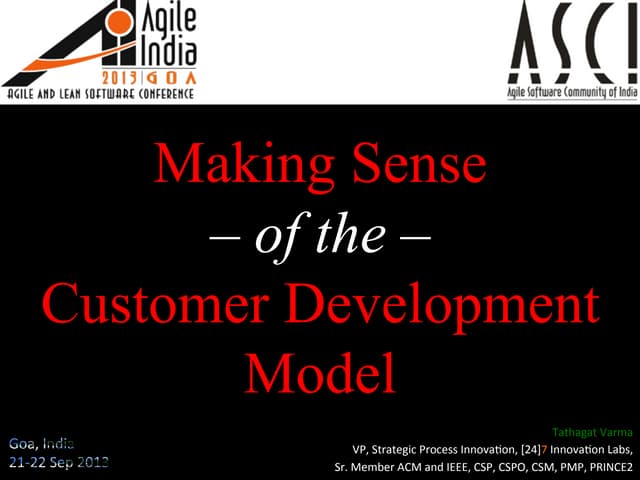 Agile India
2013 | GOA
AGILE AND LEAN SOFTWARE CONFERENCE

ASCI
Agile Software Community of India

Making Sense
– of the –
Customer Development Model

Goa, India
21-22 Sep 2013

Tathagat Varma
VP, Strategic Process Innovation, [24]7 Innovation Labs,
Sr. Member ACM and IEEE, CSP, CSPO, CSM, PMP, PRINCE2